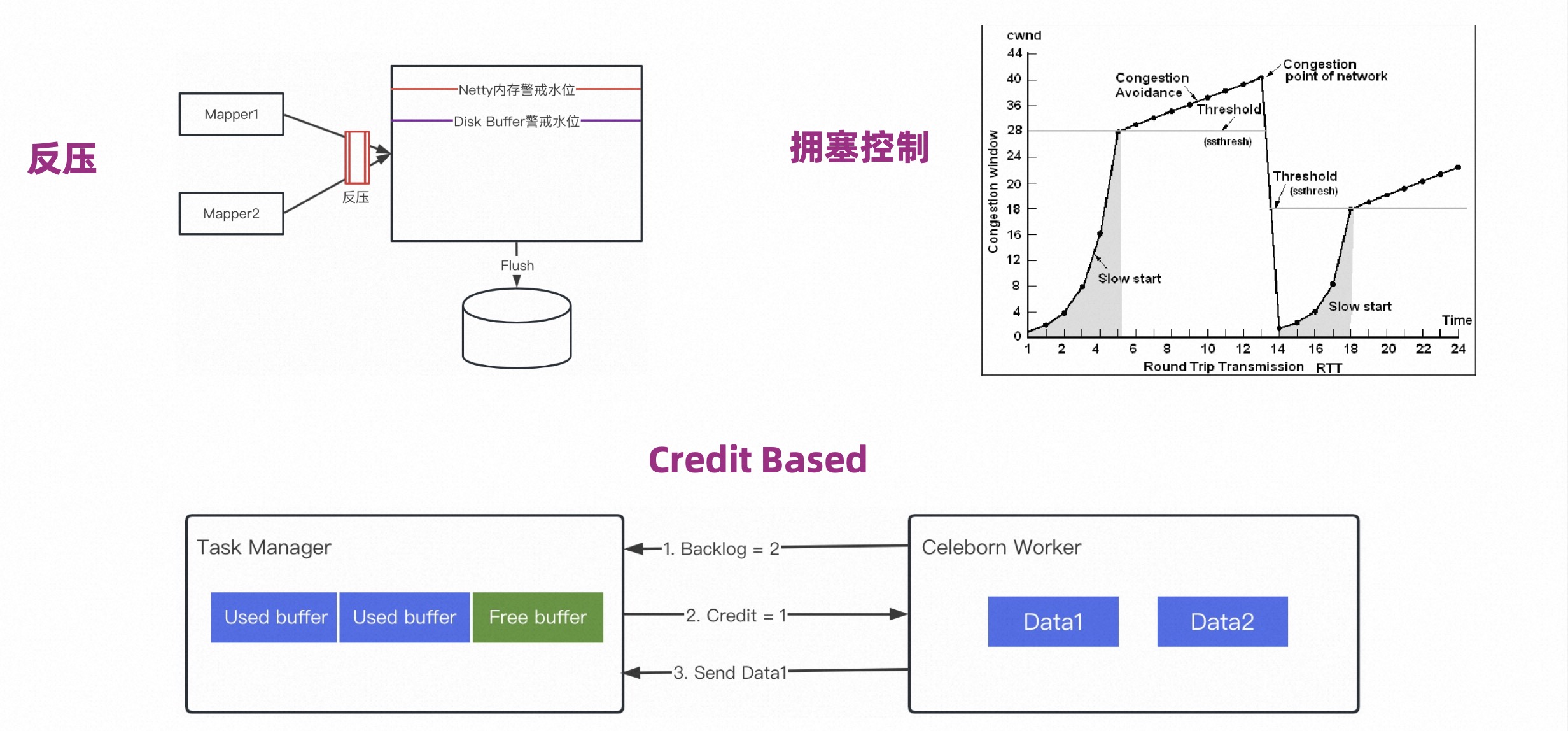 反压

Mapper1

Mapper2

反压

Netty内存警戒水位

Disk Buffer警戒水位

Flush

拥塞控制

cwnd

Congestion window

44
40
36
28
24
20
18
16
12
8
4
0

Congestion Avoidance

Congestion point of network

Threshold

(ssthresh)

Threshold
(ssthresh)

Slow start

Slow start

Time

1 2 4 6 8 10 12 14 16 18 20 22 24

Round Trip Transmission RTT

Credit Based

Task Manager

Used buffer

Used buffer

Free buffer

1. Backlog = 2

2. Credit = 1

3. Send Data1

Celeborn Worker

Data1

Data2